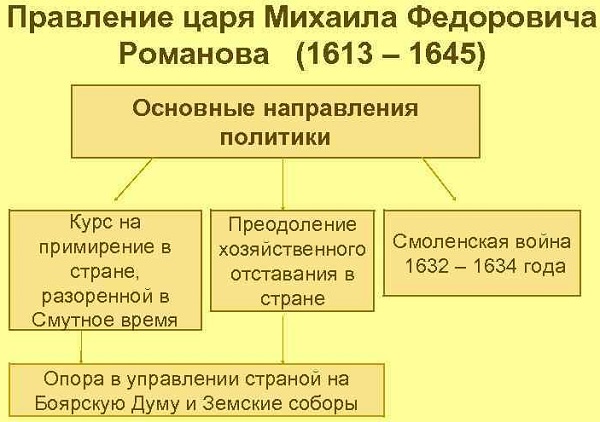 Правление царя Михаила Федоровича Романова (1613 – 1645)

Основные направления политики

Курс на примирение в стране, разоренной в Смутное время

Преодоление хозяйственного отставания в стране

Смоленская война 1632 – 1634 года

Опора в управлении страной на Боярскую Думу и Земские соборы